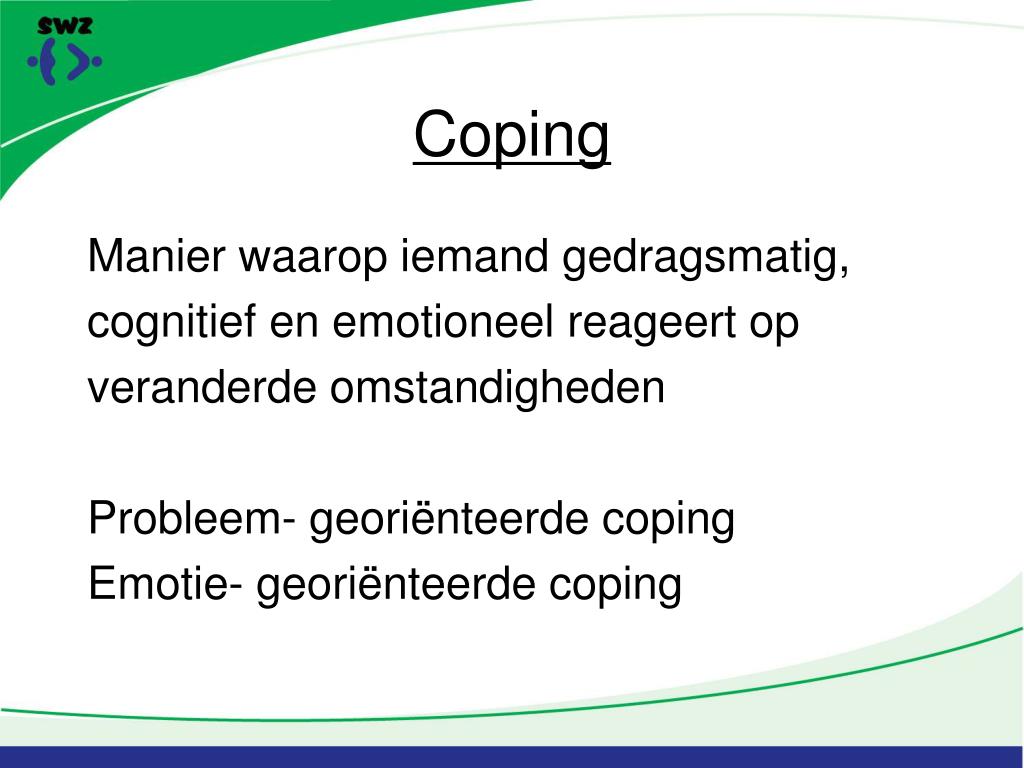 SWZ

Coping

Manier waarop iemand gedragsmatig, cognitief en emotioneel reageert op veranderde omstandigheden

Probleem- georiënteerde coping
Emotie- georiënteerde coping